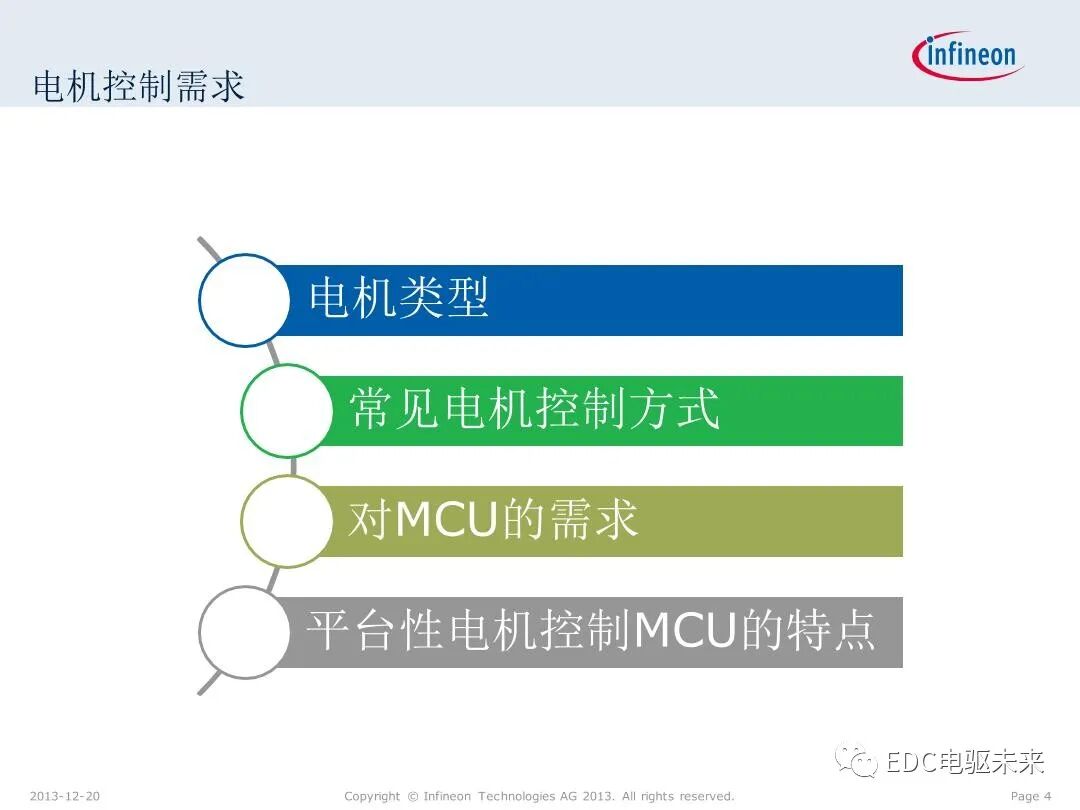 电机控制需求

infineon

电机类型

常见电机控制方式

对MCU的需求

平台性电机控制MCU的特点

EDC电驱未来

2013-12-20

Copyright © Infineon Technologies AG 2013. All rights reserved.

Page 4